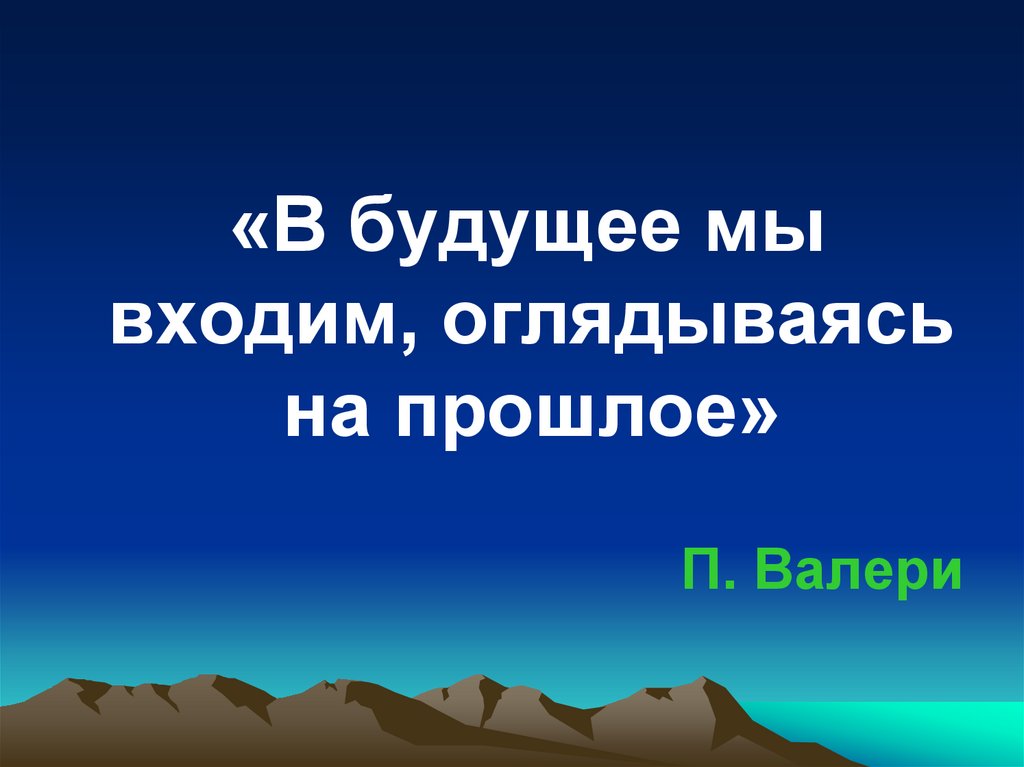 «В будущее мы входим, оглядываясь на прошлое»

П. Валери